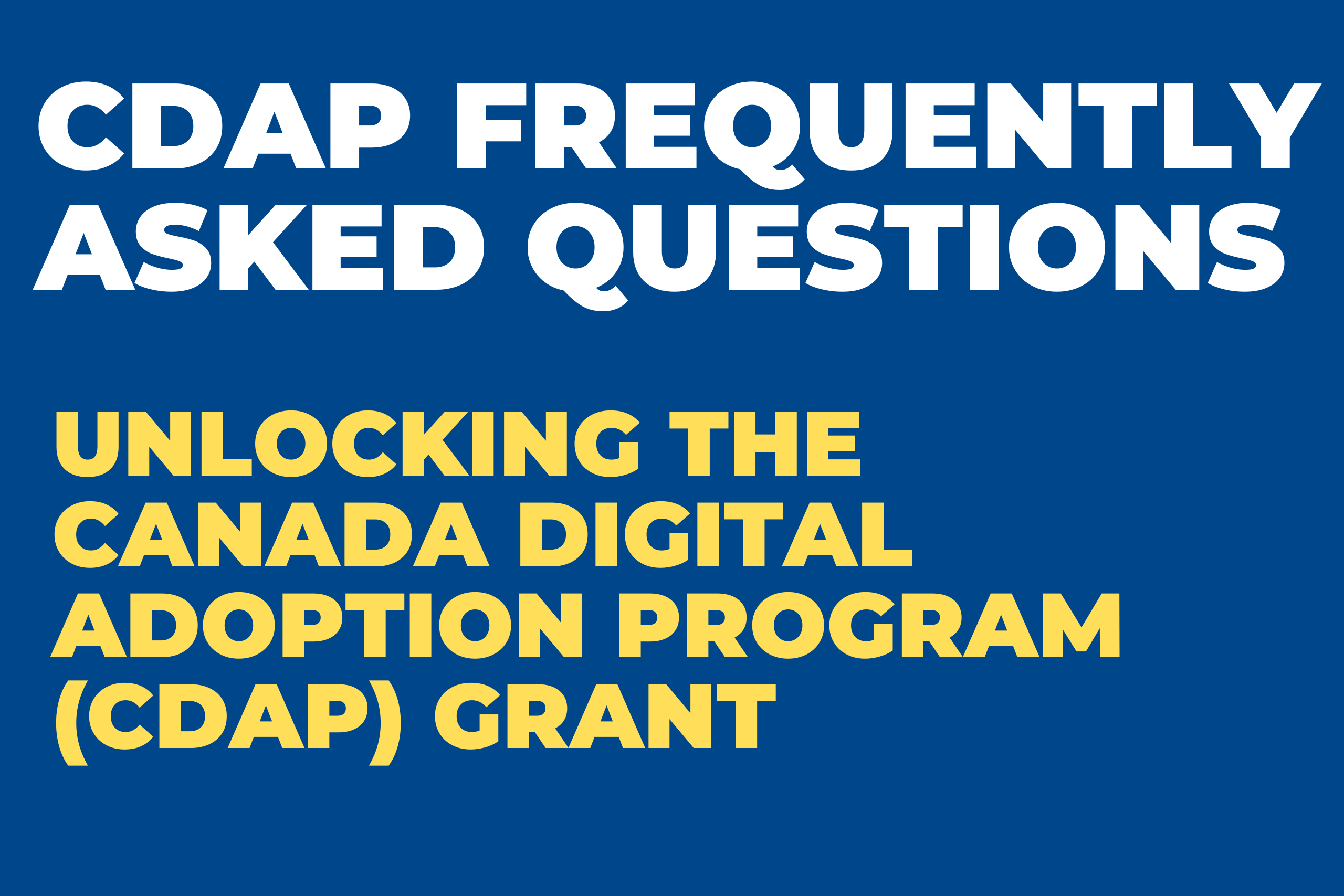 CDAP FREQUENTLY ASKED QUESTIONS

UNLOCKING THE CANADA DIGITAL ADOPTION PROGRAM (CDAP) GRANT